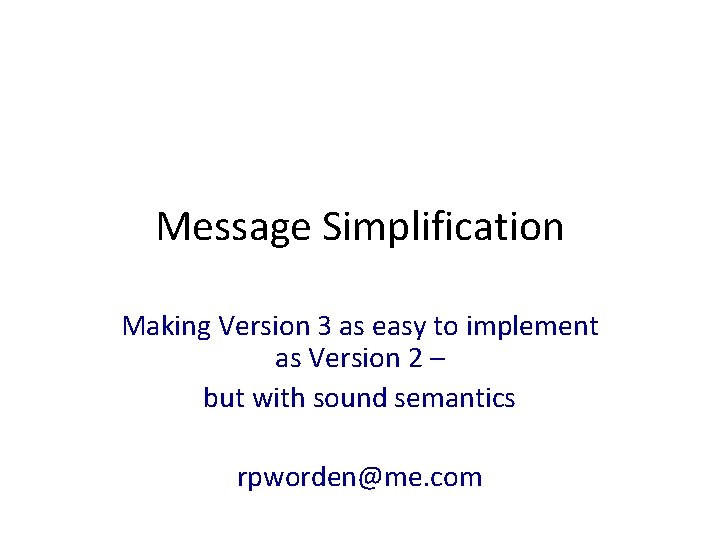 Message Simplification

Making Version 3 as easy to implement as Version 2 –

but with sound semantics

rpworden@me.com